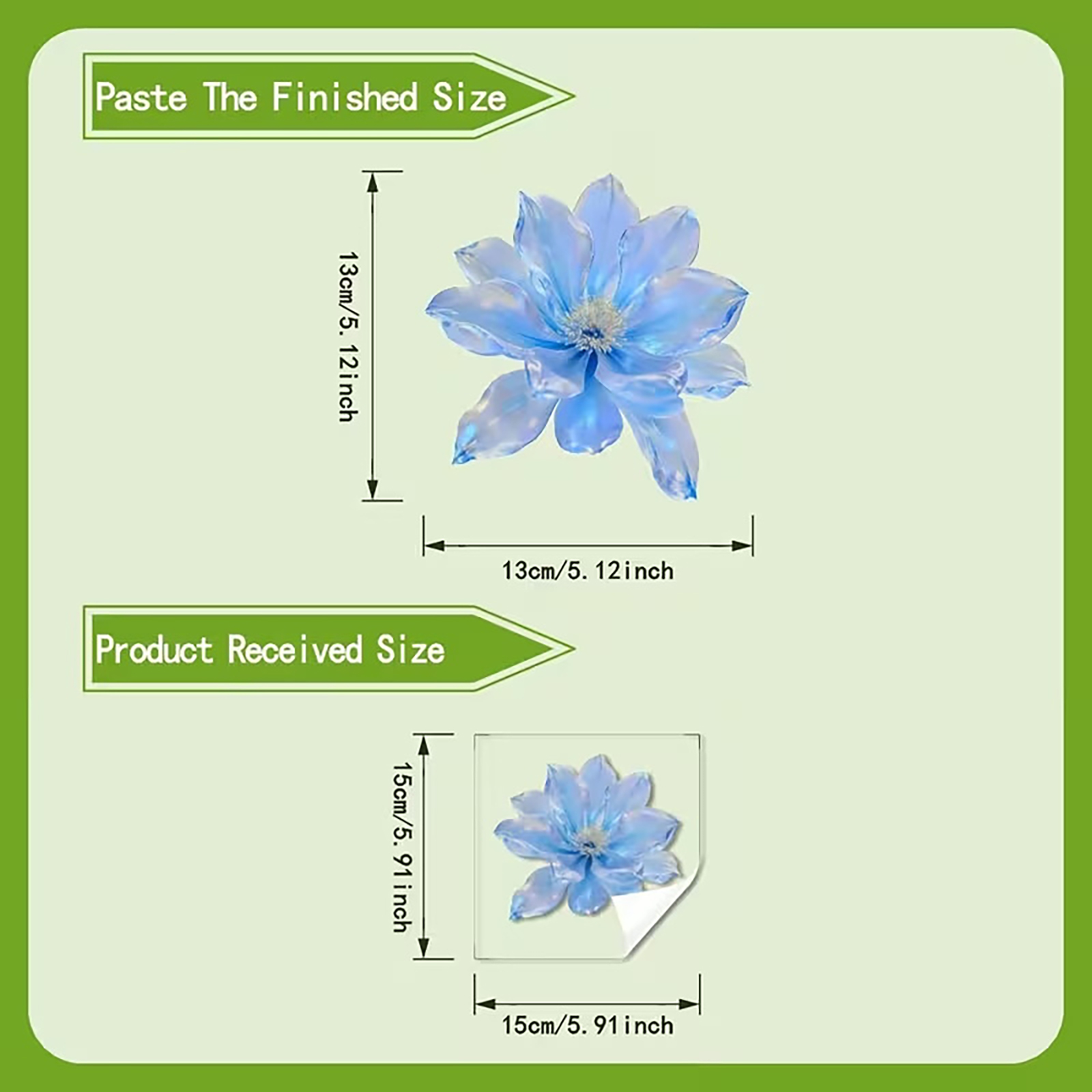 Paste The Finished Size

13cm/5.12inch

13cm/5.12inch

Product Received Size

15cm/5.91inch

15cm/5.91inch